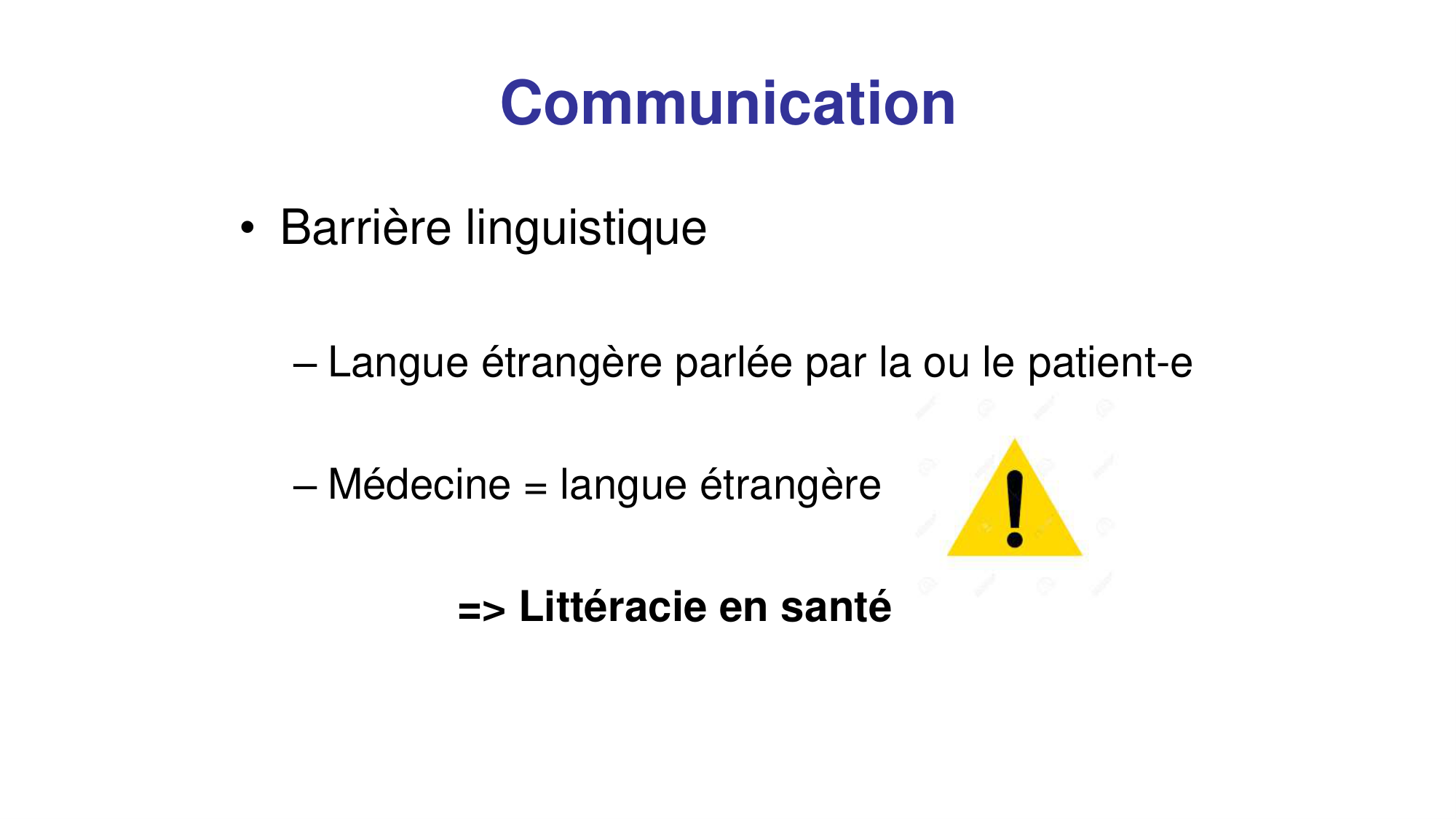 Communication

• Barrière linguistique

– Langue étrangère parlée par la ou le patient-e

– Médecine = langue étrangère

=> Littéracie en santé